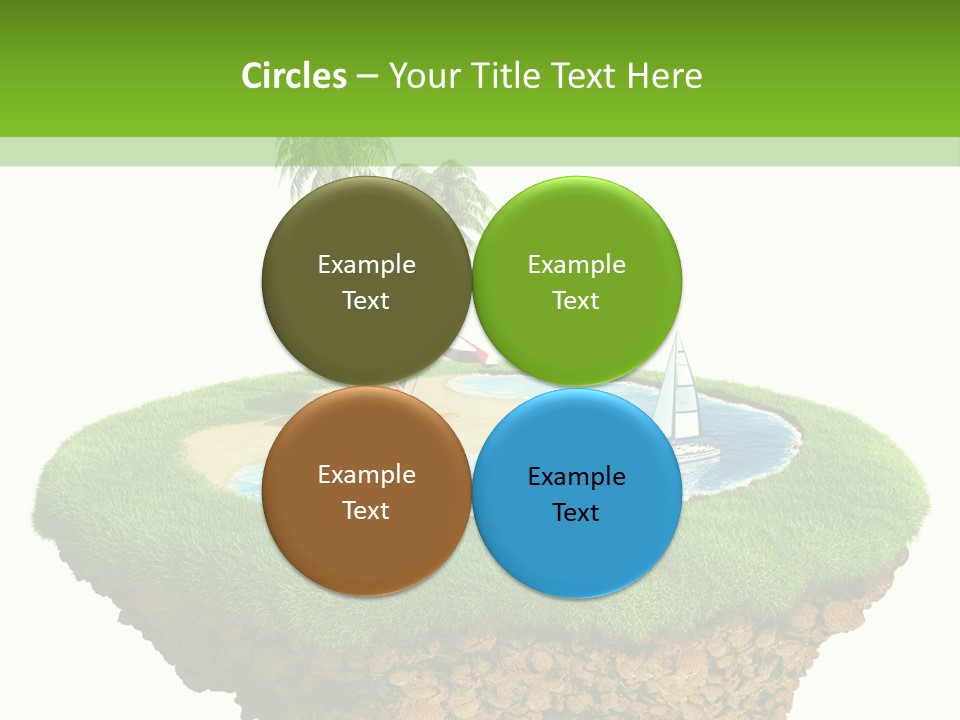 Circles – Your Title Text Here

Example Text

Example Text

Example Text

Example Text